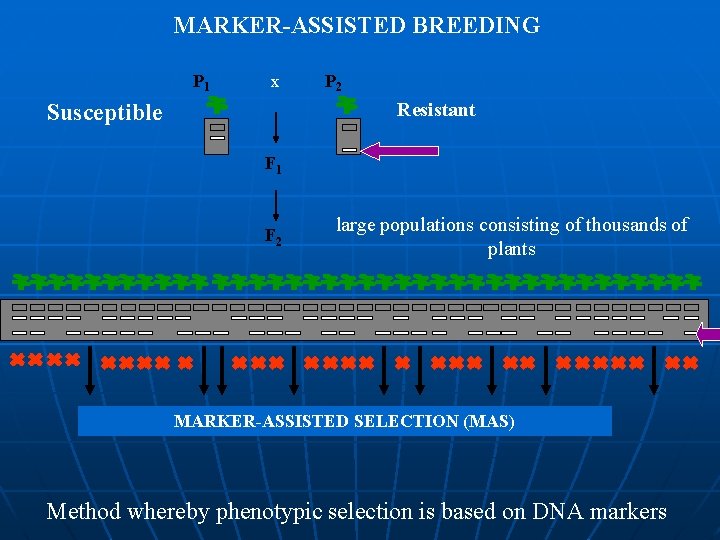 MARKER-ASSISTED BREEDING

$P_1$ x $P_2$

Susceptible

Resistant

$F_1$

$F_2$

large populations consisting of thousands of plants

MARKER-ASSISTED SELECTION (MAS)

Method whereby phenotypic selection is based on DNA markers